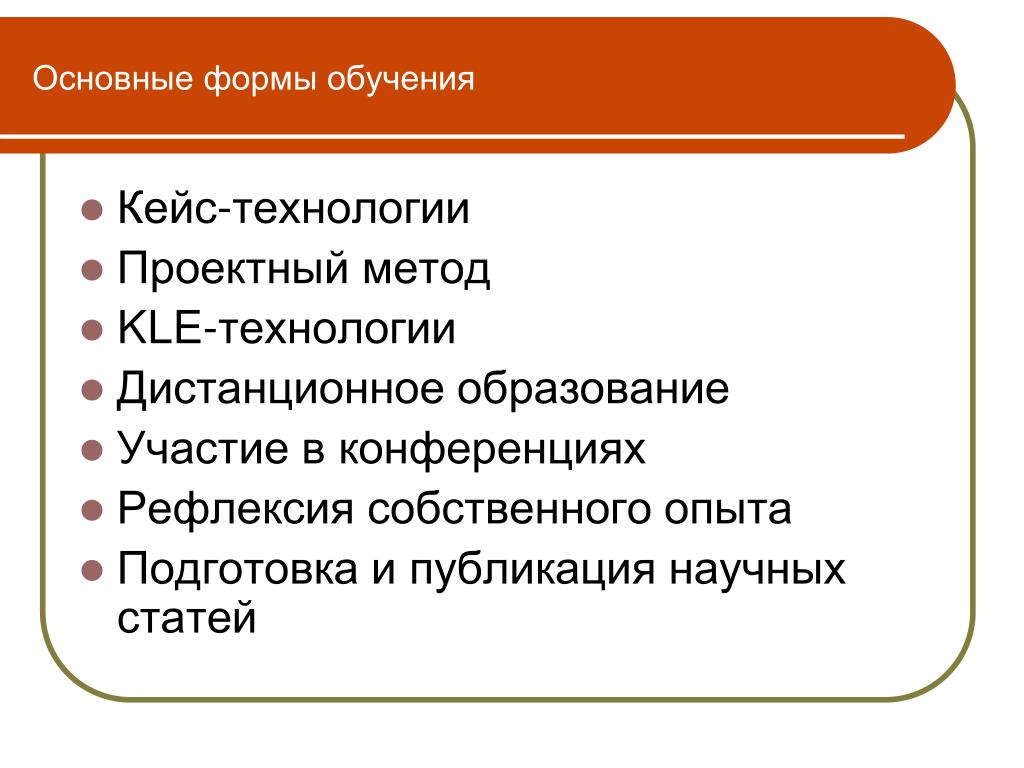 Основные формы обучения

- Кейс-технологии
- Проектный метод
- KLE-технологии
- Дистанционное образование
- Участие в конференциях
- Рефлексия собственного опыта
- Подготовка и публикация научных статей